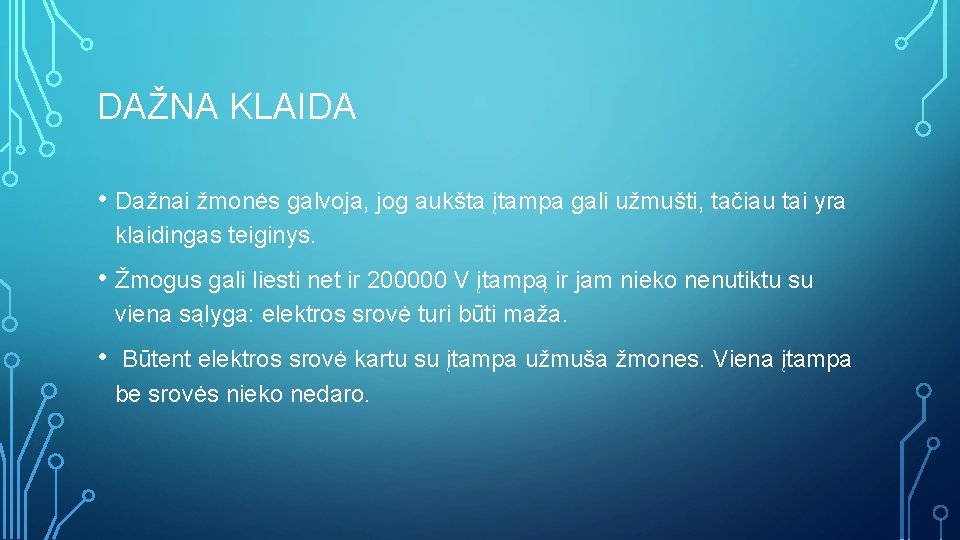 DAŽNA KLAIDA

• Dažnai žmonės galvoja, jog aukšta įtampa gali užmušti, tačiau tai yra klaidingas teiginys.

• Žmogus gali liesti net ir 200000 V įtampą ir jam nieko nenutiktu su viena sąlyga: elektros srovė turi būti maža.

• Būtent elektros srovė kartu su įtampa užmuša žmones. Viena įtampa be srovės nieko nedaro.